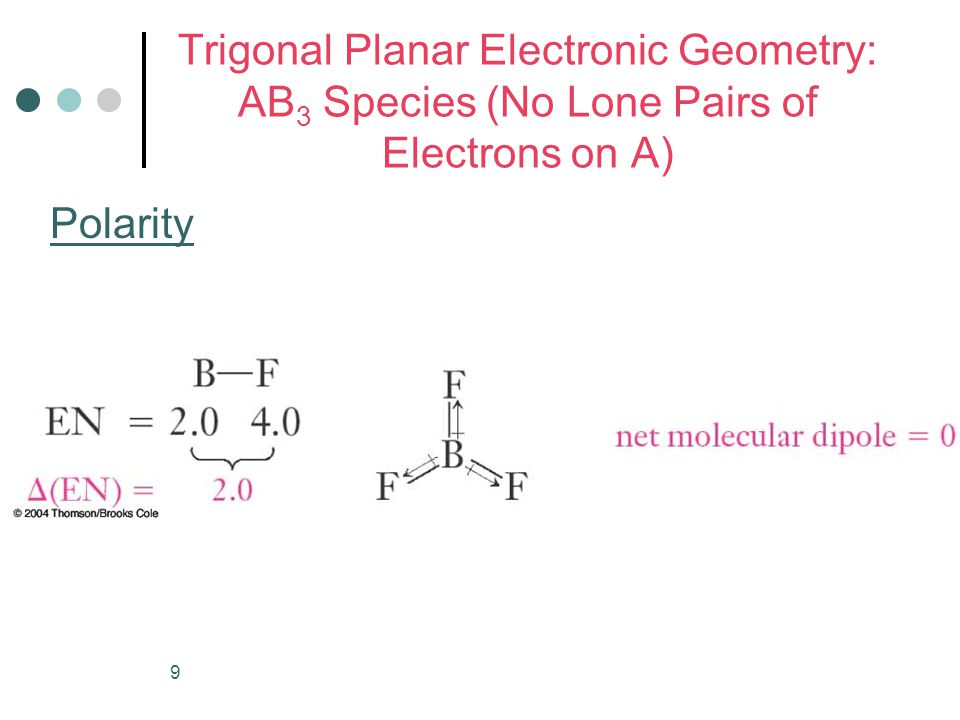 Trigonal Planar Electronic Geometry: $AB_3$ Species (No Lone Pairs of Electrons on A)

Polarity

B—F

EN = 2.0 4.0

$\Delta$(EN) = 2.0

© 2004 Thomson/Brooks Cole

F

B

F F

net molecular dipole = 0

9